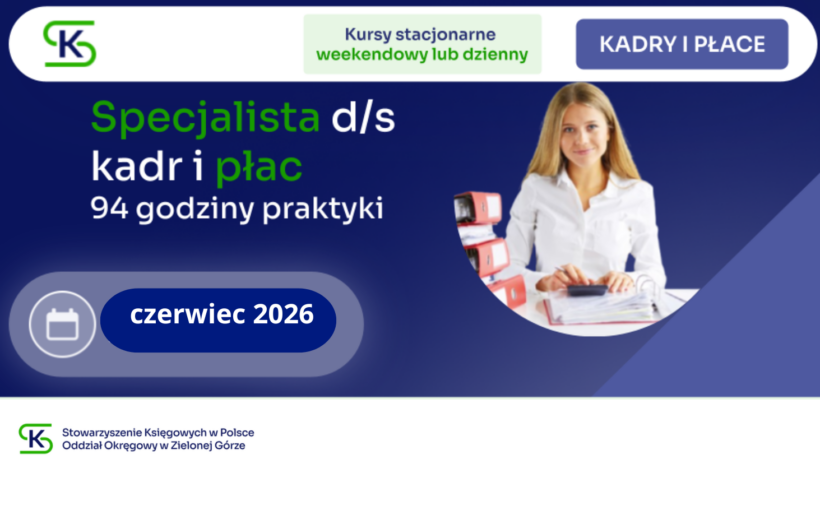 SK

Kursy stacjonarne weekendowy lub dzienny

KADRY I PŁACE

Specjalista d/s kadr i płac
94 godziny praktyki

czerwiec 2026

SK
Stowarzyszenie Księgowych w Polsce
Oddział Okręgowy w Zielonej Górze